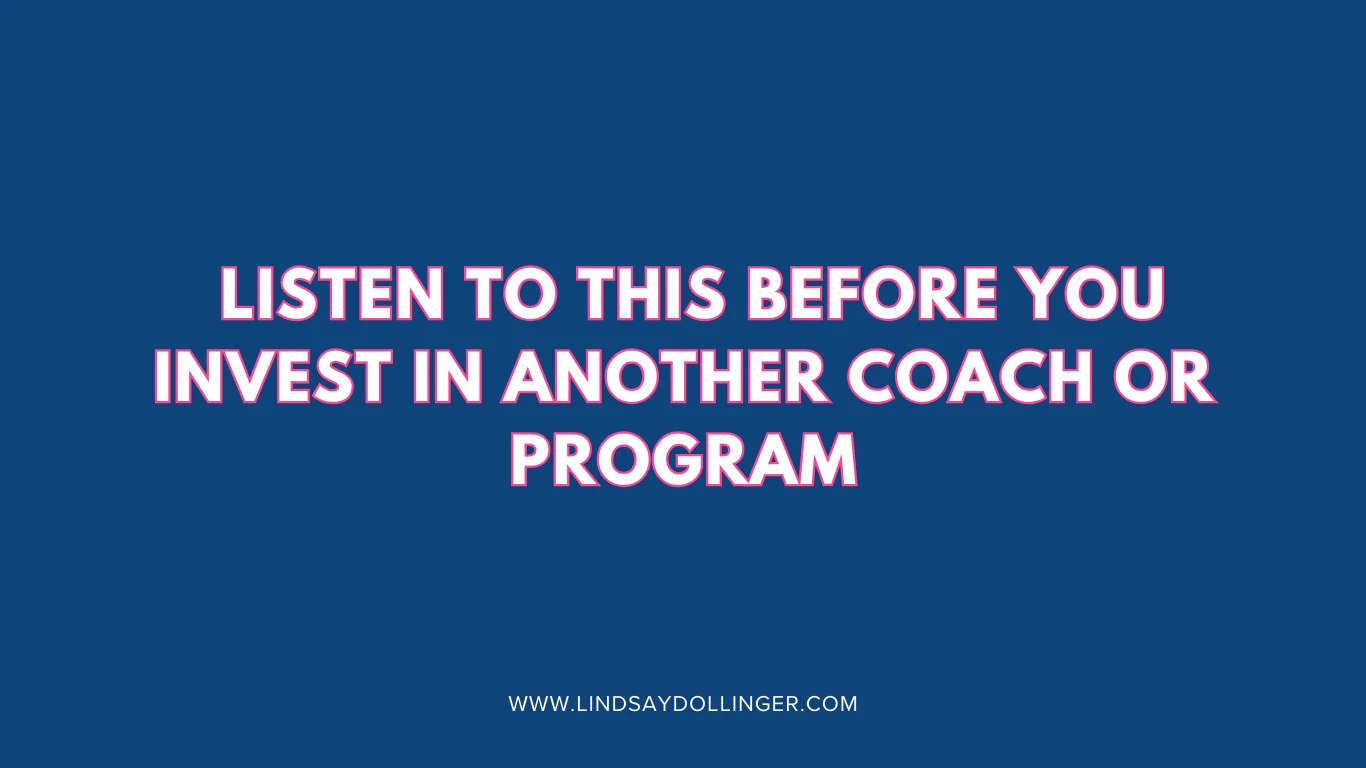 LISTEN TO THIS BEFORE YOU INVEST IN ANOTHER COACH OR PROGRAM

WWW.LINDSAYDOLLINGER.COM